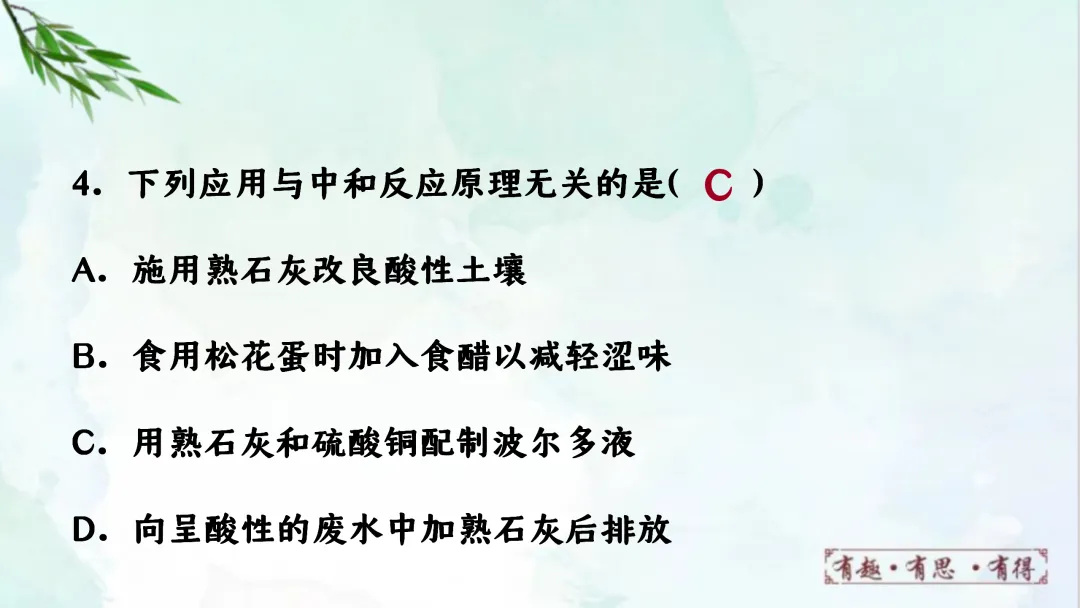 4．下列应用与中和反应原理无关的是( C )

A．施用熟石灰改良酸性土壤

B．食用松花蛋时加入食醋以减轻涩味

C．用熟石灰和硫酸铜配制波尔多液

D．向呈酸性的废水中加熟石灰后排放

有趣·有思·有得